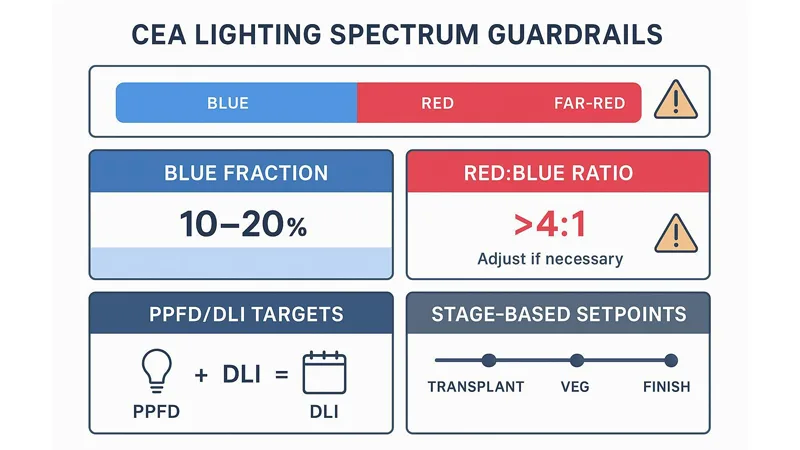 CEA LIGHTING SPECTRUM GUARDRAILS

BLUE RED FAR-RED

BLUE FRACTION

10–20%

RED:BLUE RATIO

>4:1

Adjust if necessary

PPFD/DLI TARGETS

+ DLI =

PPFD

DLI

STAGE-BASED SETPOINTS

TRANSPLANT VEG FINISH